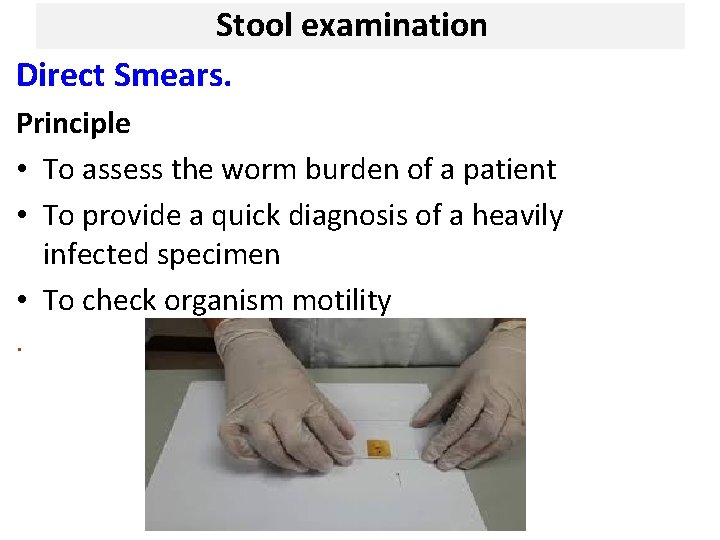 Stool examination

Direct Smears.

Principle

• To assess the worm burden of a patient
• To provide a quick diagnosis of a heavily infected specimen
• To check organism motility

.